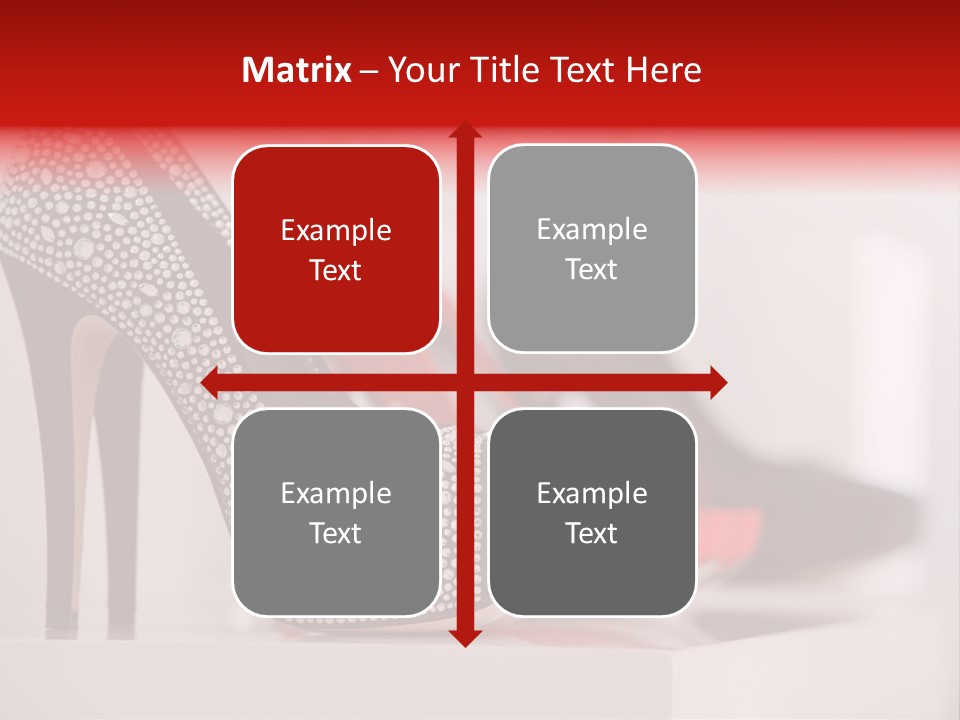 Matrix – Your Title Text Here

Example Text

Example Text

Example Text

Example Text